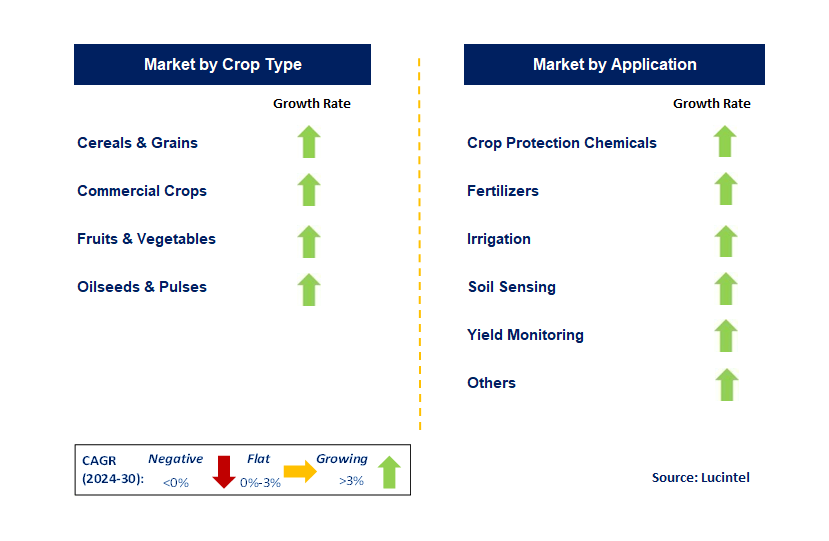 Market by Crop Type

Growth Rate

Cereals & Grains

Commercial Crops

Fruits & Vegetables

Oilseeds & Pulses

Market by Application

Growth Rate

Crop Protection Chemicals

Fertilizers

Irrigation

Soil Sensing

Yield Monitoring

Others

CAGR (2024-30): Negative <0% Flat 0%-3% Growing >3%

Source: Lucintel